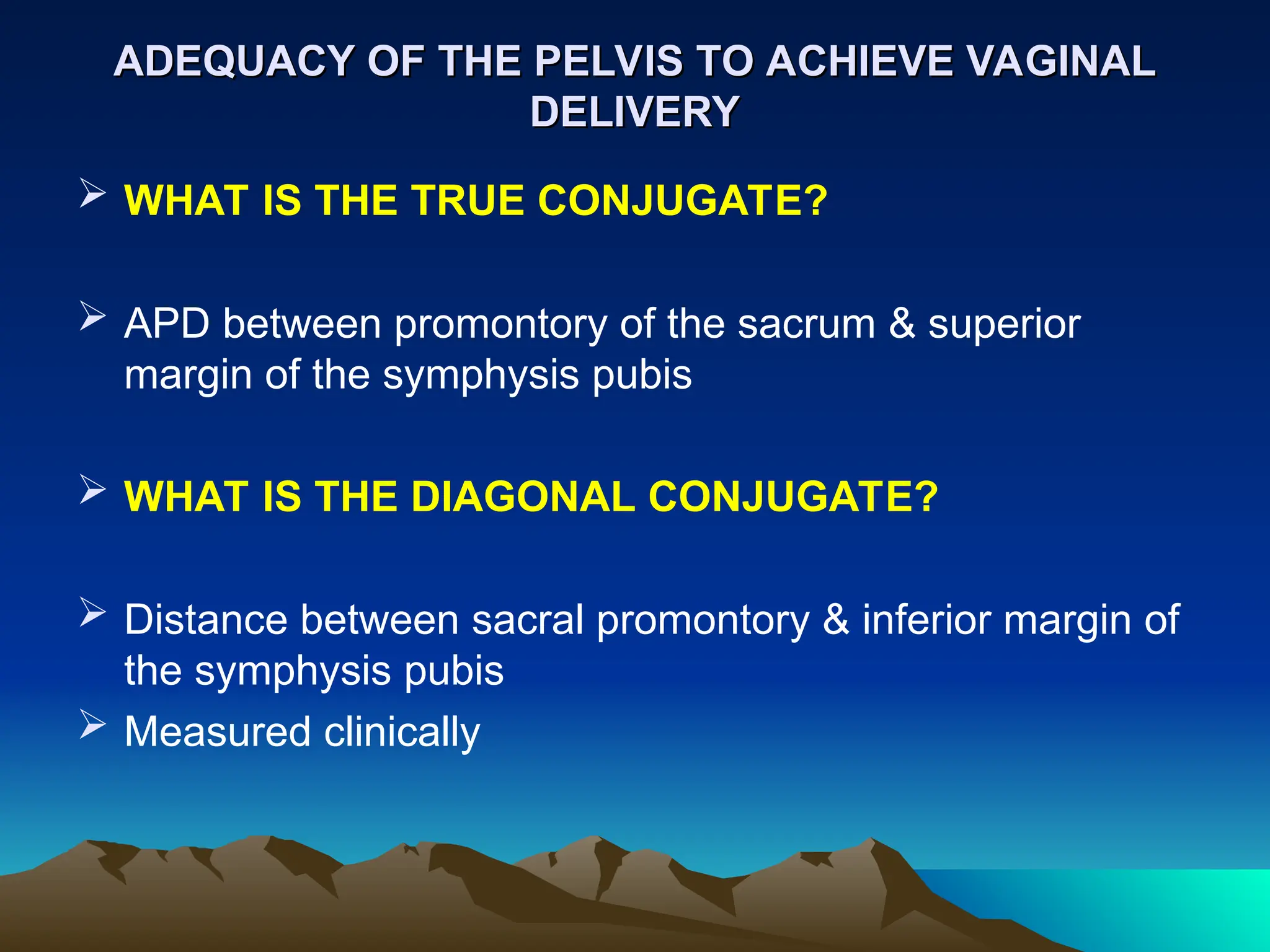 ADEQUACY OF THE PELVIS TO ACHIEVE VAGINAL DELIVERY

➢ WHAT IS THE TRUE CONJUGATE?

➢ APD between promontory of the sacrum & superior margin of the symphysis pubis

➢ WHAT IS THE DIAGONAL CONJUGATE?

➢ Distance between sacral promontory & inferior margin of the symphysis pubis

➢ Measured clinically